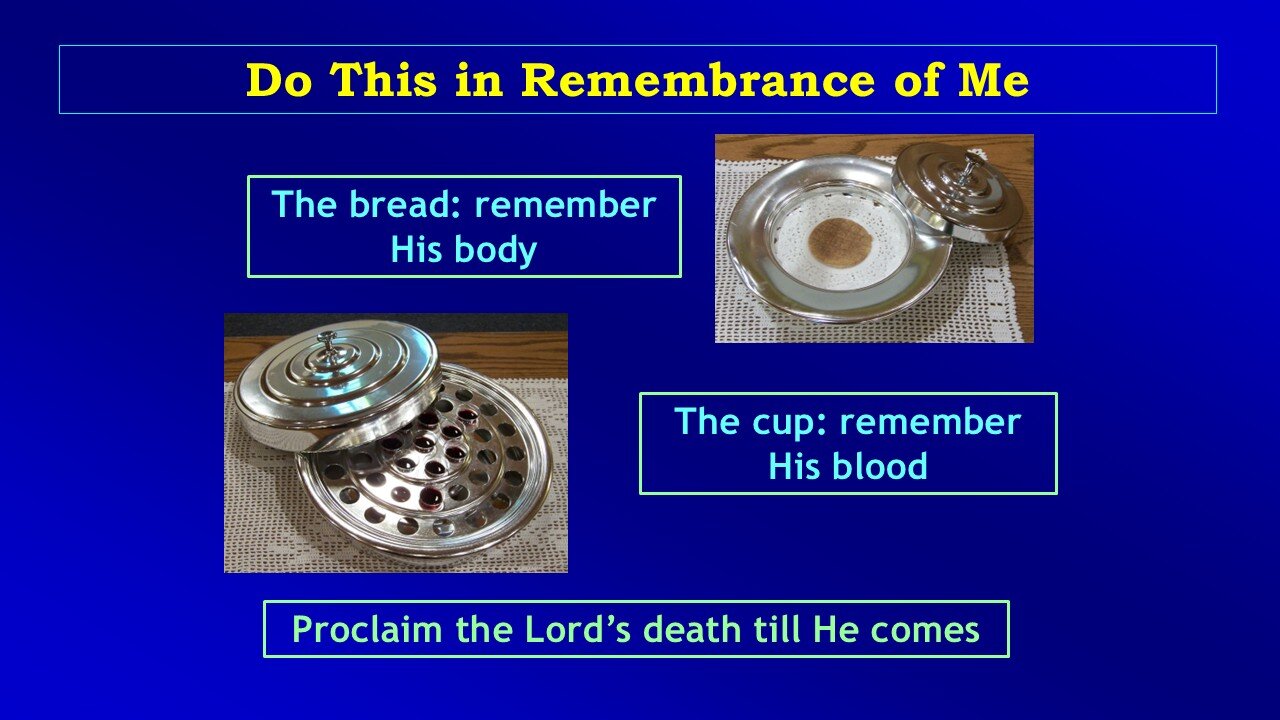 Do This in Remembrance of Me

The bread: remember His body

The cup: remember His blood

Proclaim the Lord’s death till He comes